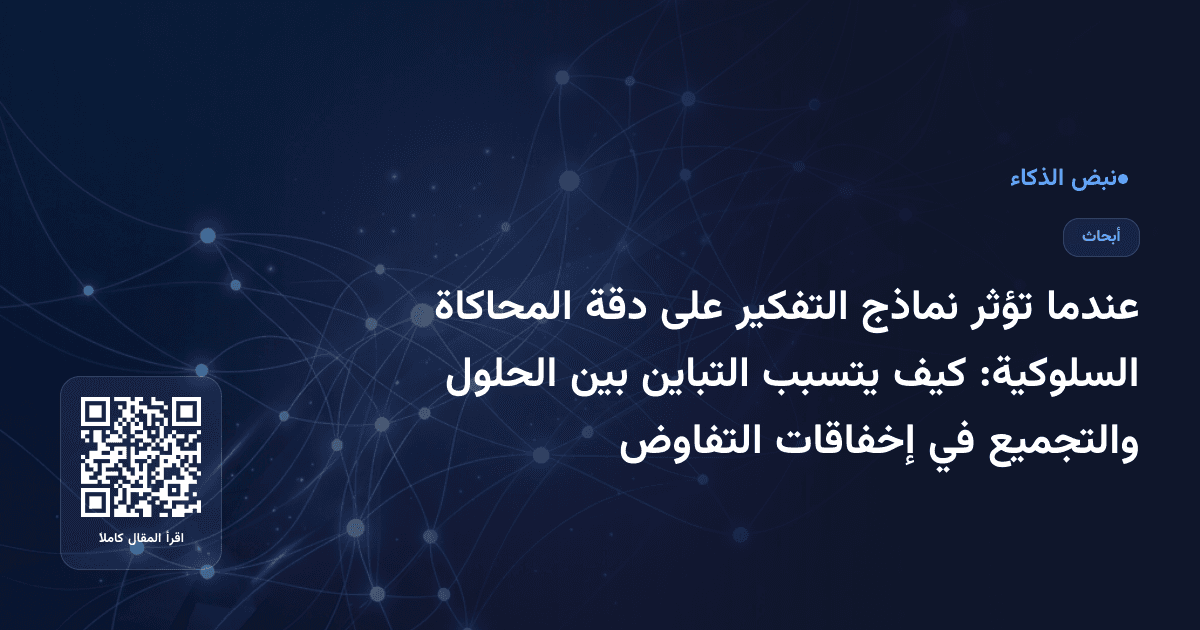 نبض الذكاء

أبحاث

عندما تؤثر نماذج التفكير على دقة المحاكاة السلوكية: كيف يتسبب التباين بين الحلول والتجميع في إخفاقات التفاوض

اقرأ المقال كاملا